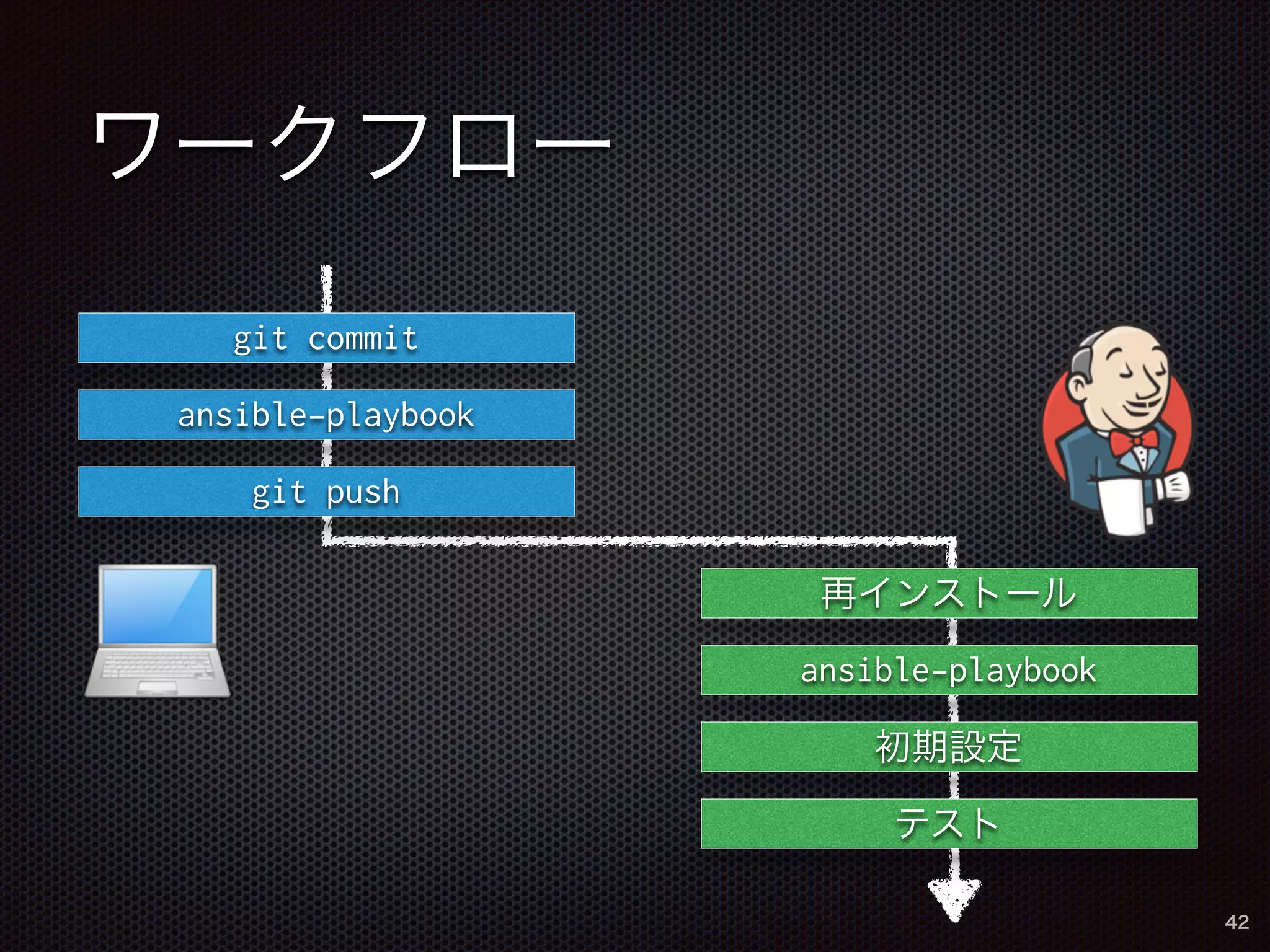 ワークフロー

git commit

ansible-playbook

git push

再インストール

ansible-playbook

初期設定

テスト

42